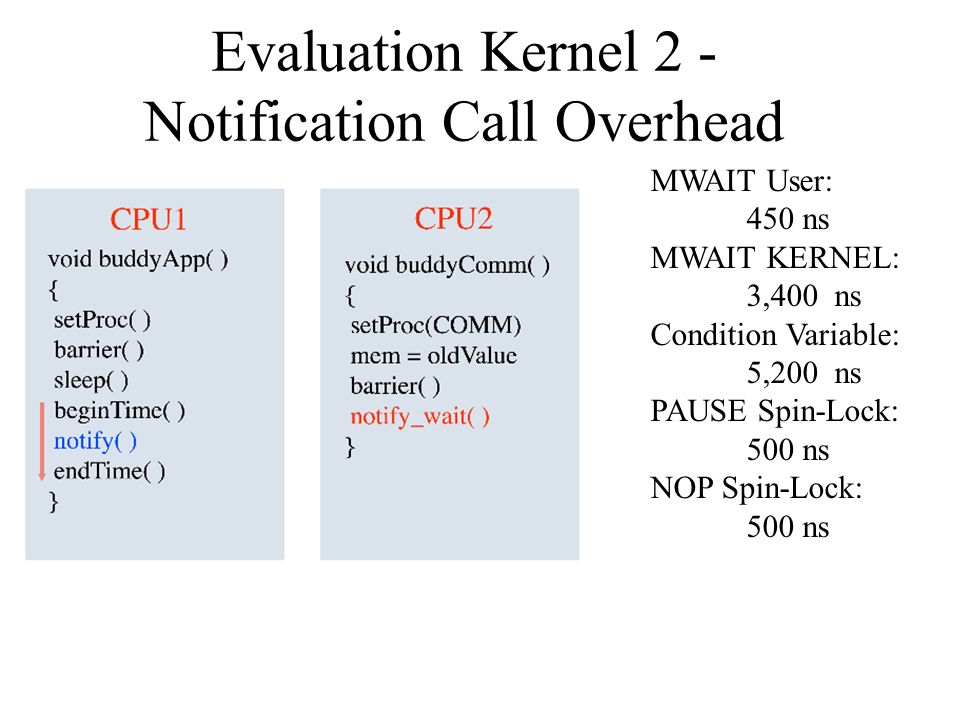 Evaluation Kernel 2 - Notification Call Overhead

CPU1
void buddyApp( )
{
setProc( )
barrier( )
sleep( )
beginTime( )
notify( )
endTime( )
}

CPU2
void buddyComm( )
{
setProc(COMM)
mem = oldValue
barrier( )
notify_wait( )
}

MWAIT User:
450 ns
MWAIT KERNEL:
3,400 ns
Condition Variable:
5,200 ns
PAUSE Spin-Lock:
500 ns
NOP Spin-Lock:
500 ns